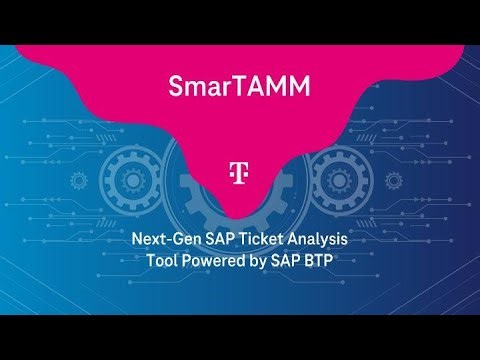 SmarTAMM

T

Next-Gen SAP Ticket Analysis Tool Powered by SAP BTP